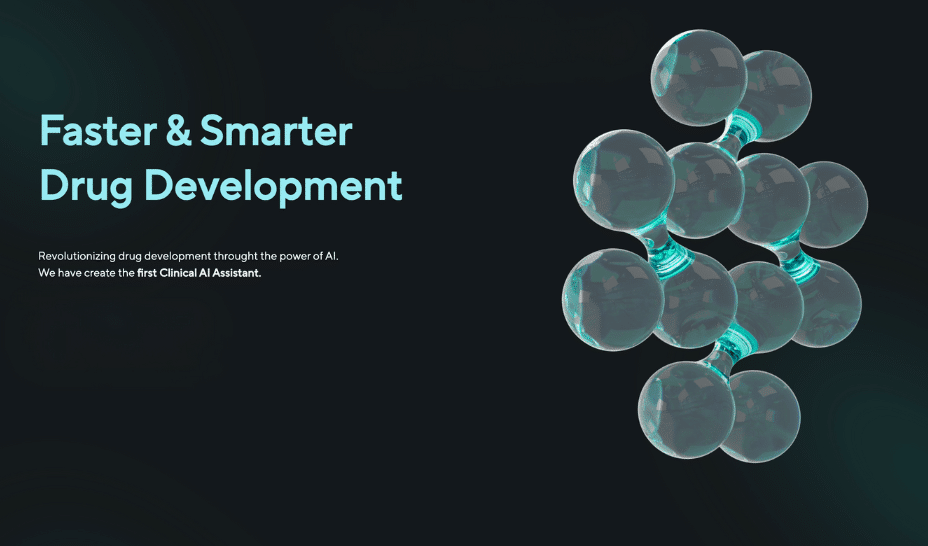 Faster & Smarter
Drug Development

Revolutionizing drug development throught the power of AI.
We have create the first Clinical AI Assistant.